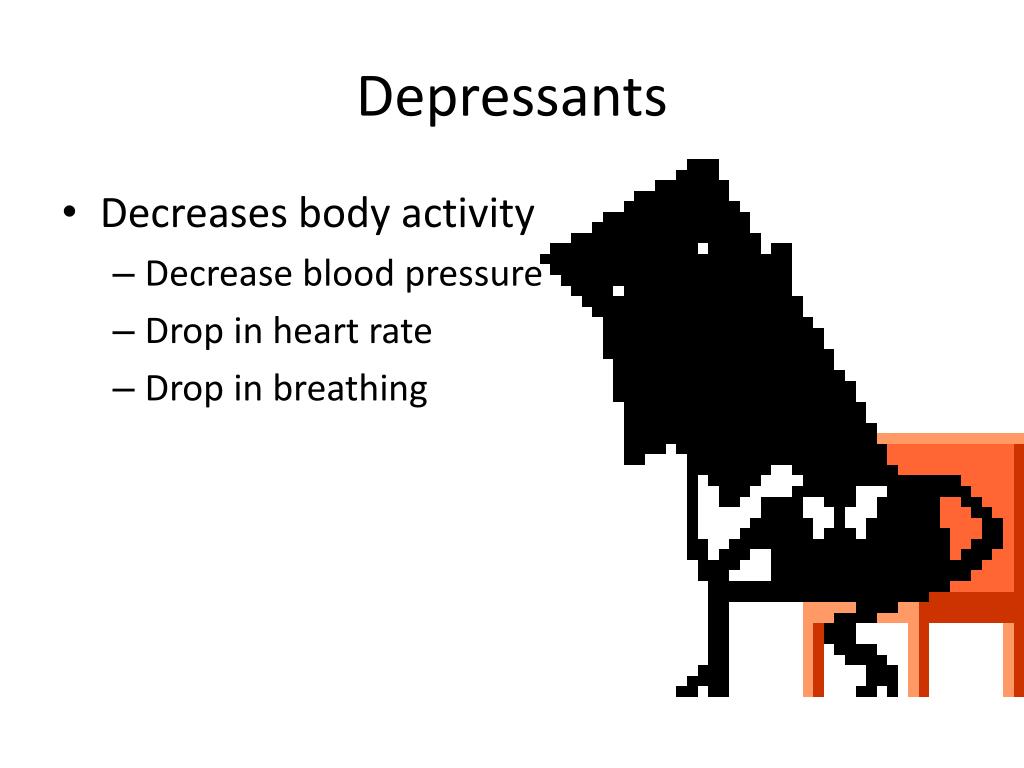 Depressants

• Decreases body activity
– Decrease blood pressure
– Drop in heart rate
– Drop in breathing